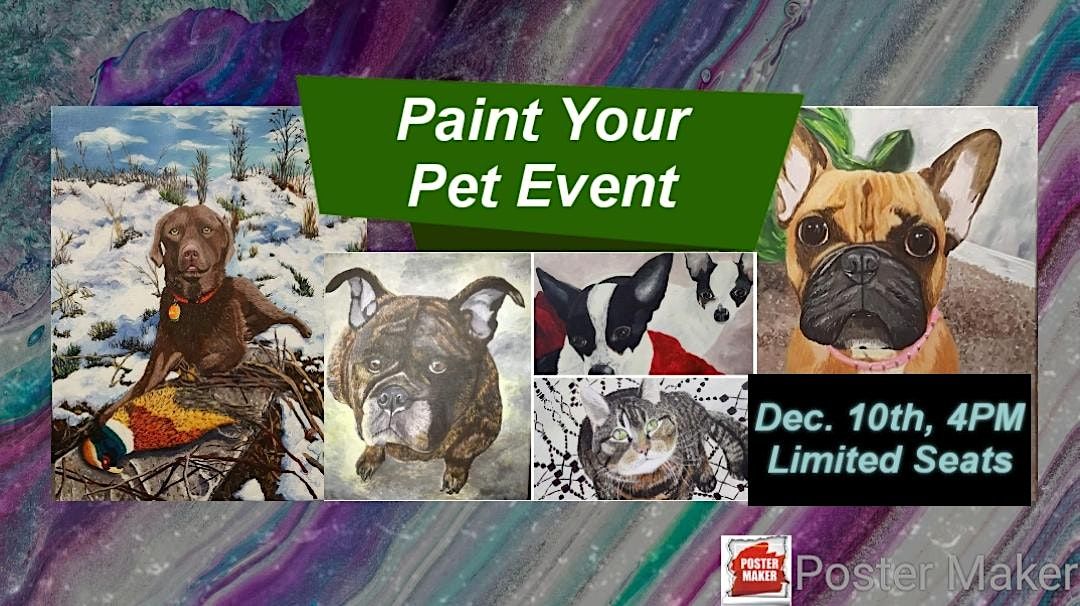 Paint Your Pet Event

Dec. 10th, 4PM
Limited Seats

POSTER MAKER
Poster Maker